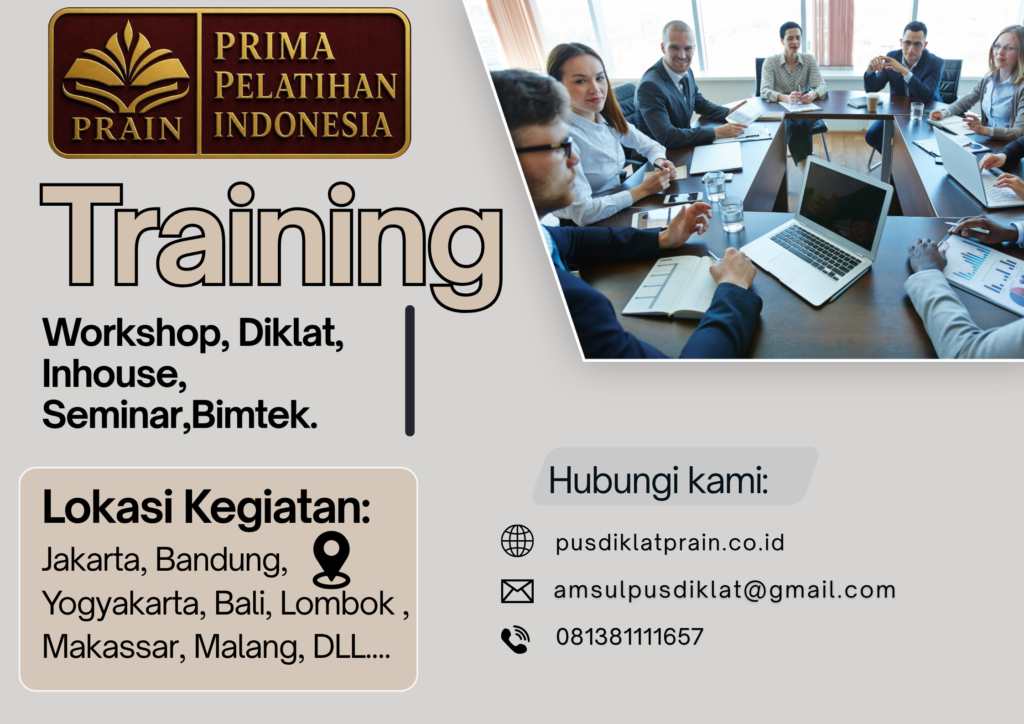 PRAIN
PRIMA PELATIHAN INDONESIA

Training

Workshop, Diklat, Inhouse, Seminar,Bimtek.

Lokasi Kegiatan:
Jakarta, Bandung, Yogyakarta, Bali, Lombok , Makassar, Malang, DLL....

Hubungi kami:
pusdiklatprain.co.id
amsulpusdiklat@gmail.com
081381111657